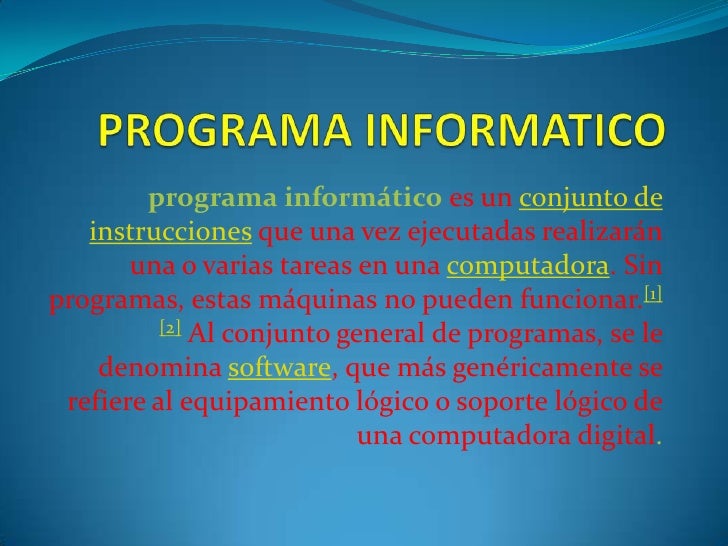 PROGRAMA INFORMATICO

programa informático es un conjunto de instrucciones que una vez ejecutadas realizarán una o varias tareas en una computadora. Sin programas, estas máquinas no pueden funcionar.[1] [2] Al conjunto general de programas, se le denomina software, que más genéricamente se refiere al equipamiento lógico o soporte lógico de una computadora digital.